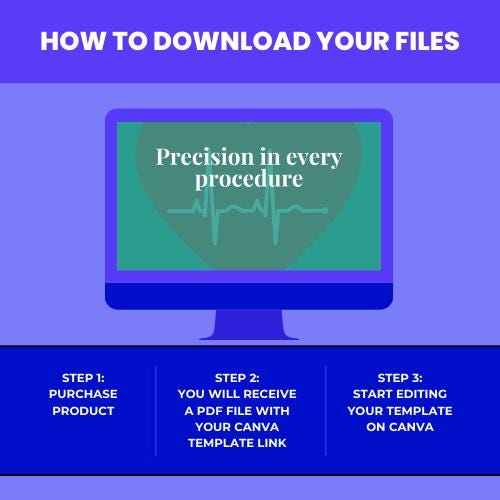 HOW TO DOWNLOAD YOUR FILES

Precision in every procedure

STEP 1:
PURCHASE PRODUCT

STEP 2:
YOU WILL RECEIVE A PDF FILE WITH YOUR CANVA TEMPLATE LINK

STEP 3:
START EDITING YOUR TEMPLATE ON CANVA